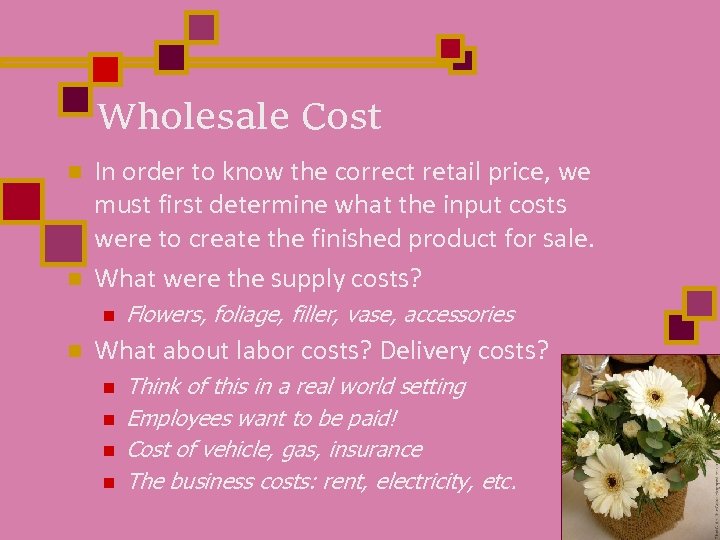 Wholesale Cost

In order to know the correct retail price, we must first determine what the input costs were to create the finished product for sale.

What were the supply costs?

Flowers, foliage, filler, vase, accessories

What about labor costs? Delivery costs?

Think of this in a real world setting

Employees want to be paid!

Cost of vehicle, gas, insurance

The business costs: rent, electricity, etc.